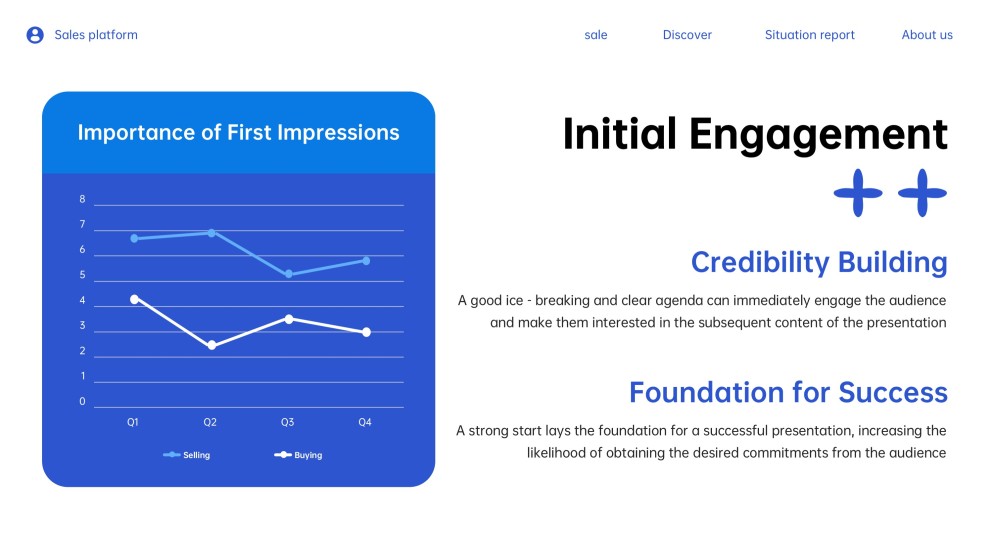 Sales platform

sale Discover Situation report About us

Importance of First Impressions

8
7
6
5
4
3
2
1
0

Q1 Q2 Q3 Q4

Selling Buying

Initial Engagement

Credibility Building

A good ice - breaking and clear agenda can immediately engage the audience and make them interested in the subsequent content of the presentation

Foundation for Success

A strong start lays the foundation for a successful presentation, increasing the likelihood of obtaining the desired commitments from the audience